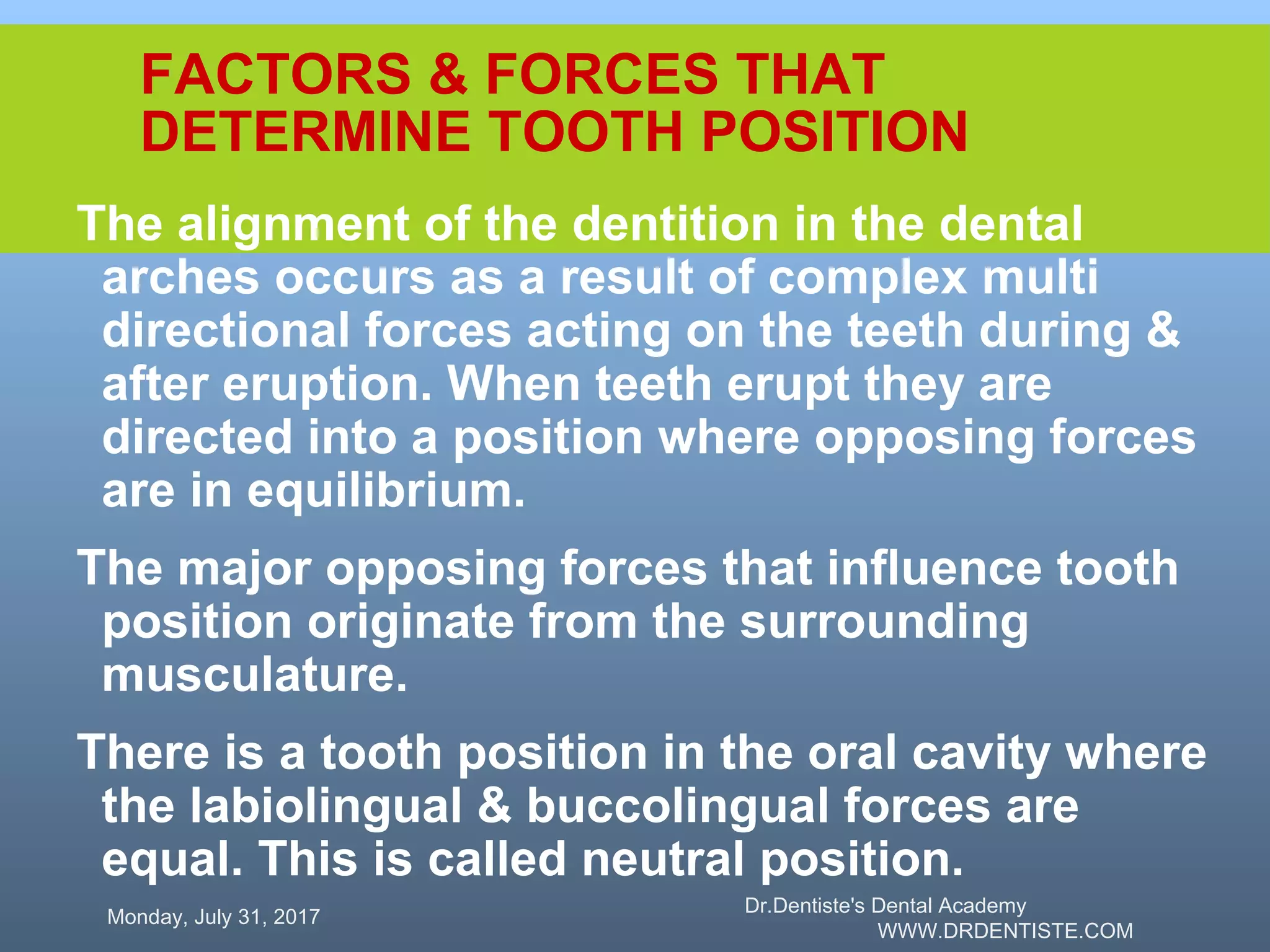 FACTORS & FORCES THAT DETERMINE TOOTH POSITION

The alignment of the dentition in the dental arches occurs as a result of complex multi directional forces acting on the teeth during & after eruption. When teeth erupt they are directed into a position where opposing forces are in equilibrium.

The major opposing forces that influence tooth position originate from the surrounding musculature.

There is a tooth position in the oral cavity where the labiolingual & buccolingual forces are equal. This is called neutral position.

Monday, July 31, 2017

Dr.Dentiste's Dental Academy
WWW.DRDENTISTE.COM